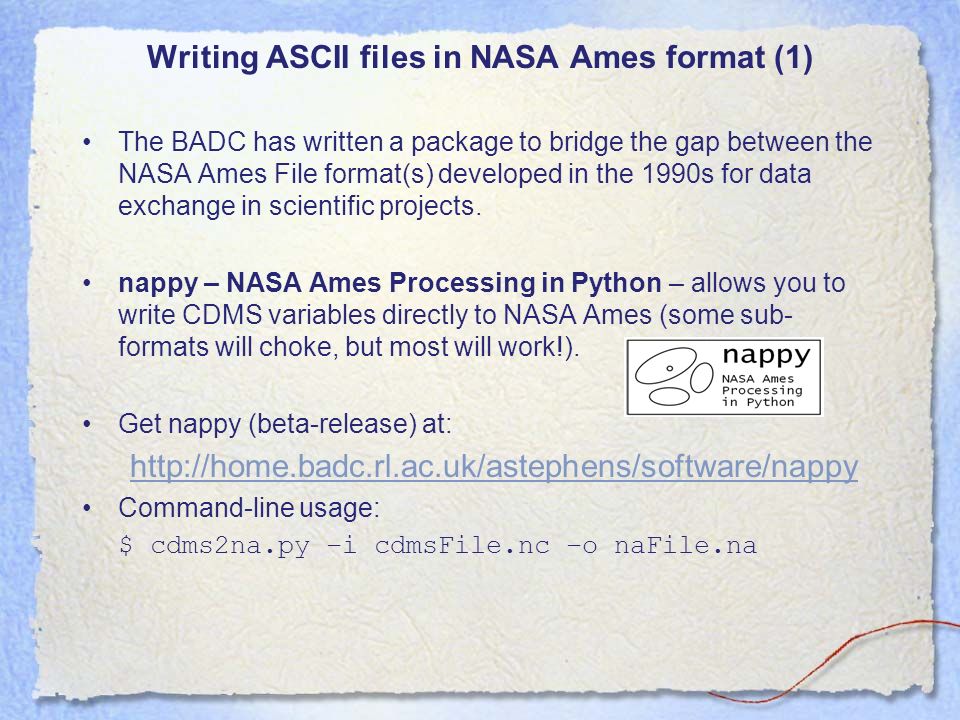 Writing ASCII files in NASA Ames format (1)

• The BADC has written a package to bridge the gap between the NASA Ames File format(s) developed in the 1990s for data exchange in scientific projects.

• nappy – NASA Ames Processing in Python – allows you to write CDMS variables directly to NASA Ames (some sub-formats will choke, but most will work!).

nappy
NASA Ames
Processing
in Python

• Get nappy (beta-release) at:

http://home.badc.rl.ac.uk/astephens/software/nappy

• Command-line usage:

$ cdms2na.py –i cdmsFile.nc –o naFile.na